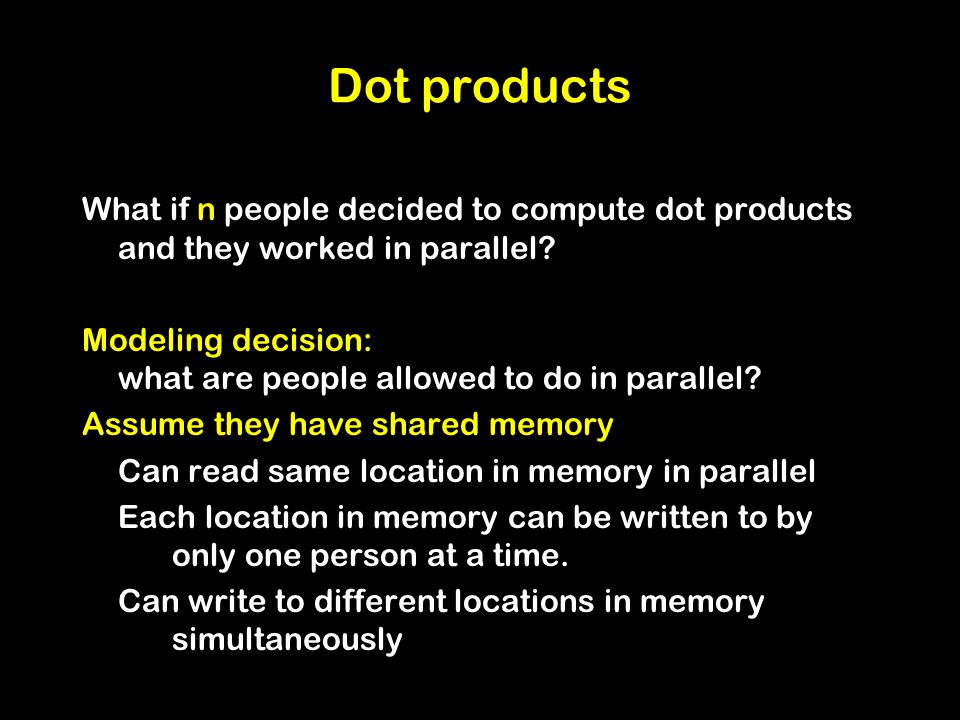 Dot products

What if n people decided to compute dot products and they worked in parallel?

Modeling decision:
what are people allowed to do in parallel?

Assume they have shared memory

Can read same location in memory in parallel

Each location in memory can be written to by only one person at a time.

Can write to different locations in memory simultaneously